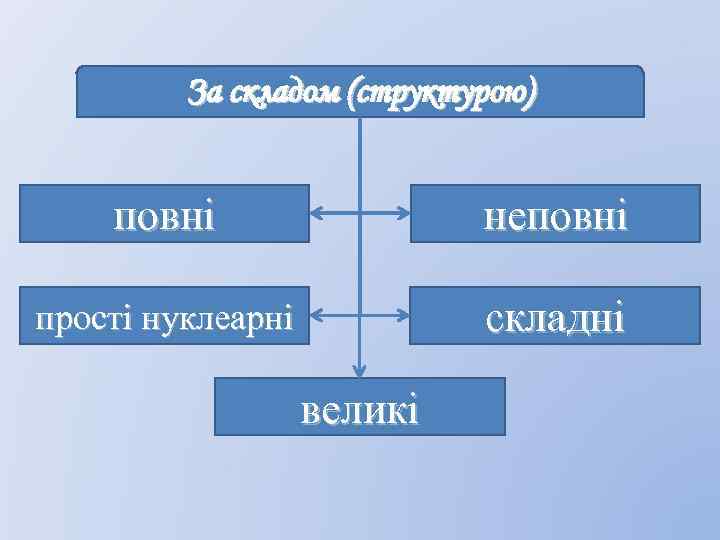 За складом (структурою)

повні

неповні

прості нуклеарні

складні

великі